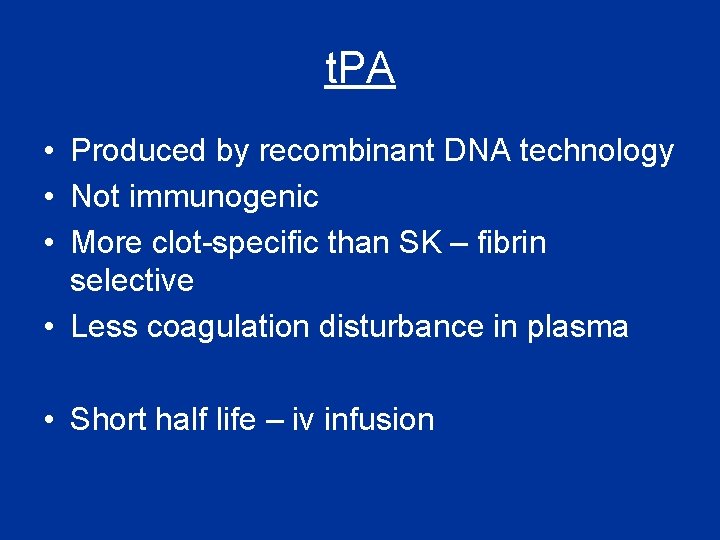 tPA

• Produced by recombinant DNA technology
• Not immunogenic
• More clot-specific than SK – fibrin selective
• Less coagulation disturbance in plasma

• Short half life – iv infusion